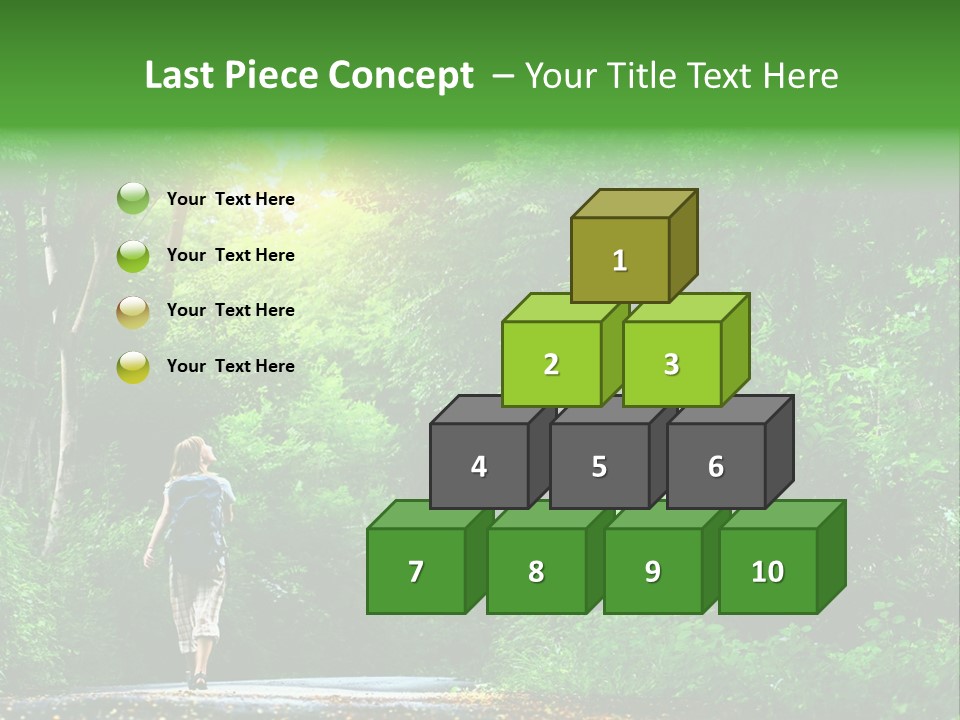 Last Piece Concept – Your Title Text Here

Your Text Here

Your Text Here

Your Text Here

Your Text Here

1

2

3

4

5

6

7

8

9

10